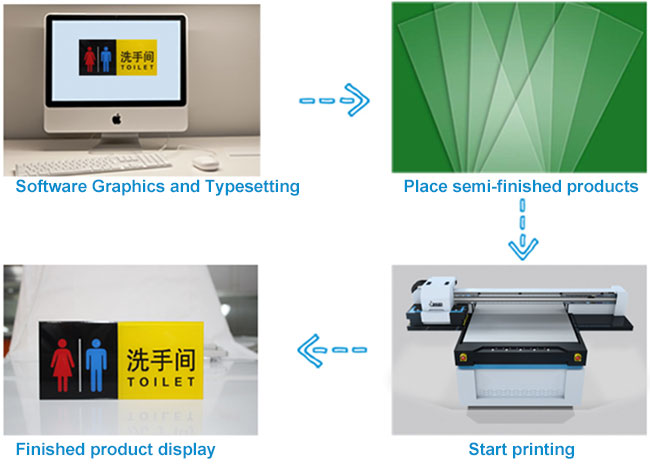 洗手间
TOILET

Software Graphics and Typesetting

Place semi-finished products

洗手间
TOILET

Finished product display

Start printing